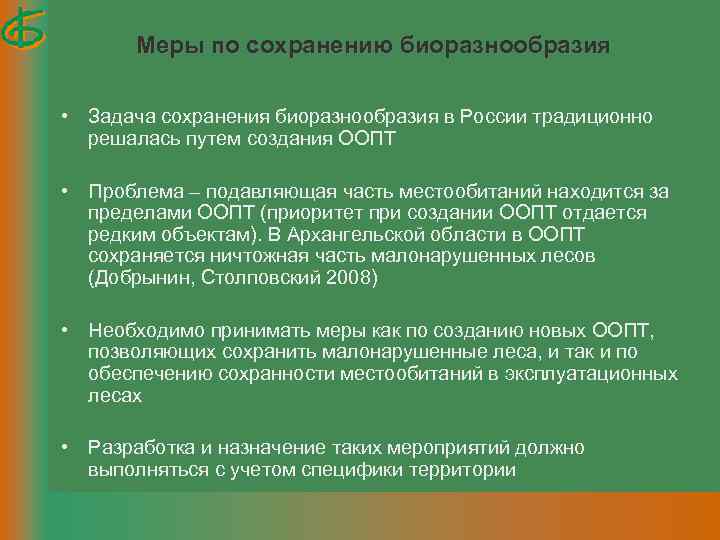 Меры по сохранению биоразнообразия

• Задача сохранения биоразнообразия в России традиционно решалась путем создания ООПТ

• Проблема – подавляющая часть местообитаний находится за пределами ООПТ (приоритет при создании ООПТ отдается редким объектам). В Архангельской области в ООПТ сохраняется ничтожная часть малонарушенных лесов (Добрынин, Столповский 2008)

• Необходимо принимать меры как по созданию новых ООПТ, позволяющих сохранить малонарушенные леса, и так и по обеспечению сохранности местообитаний в эксплуатационных лесах

• Разработка и назначение таких мероприятий должно выполняться с учетом специфики территории